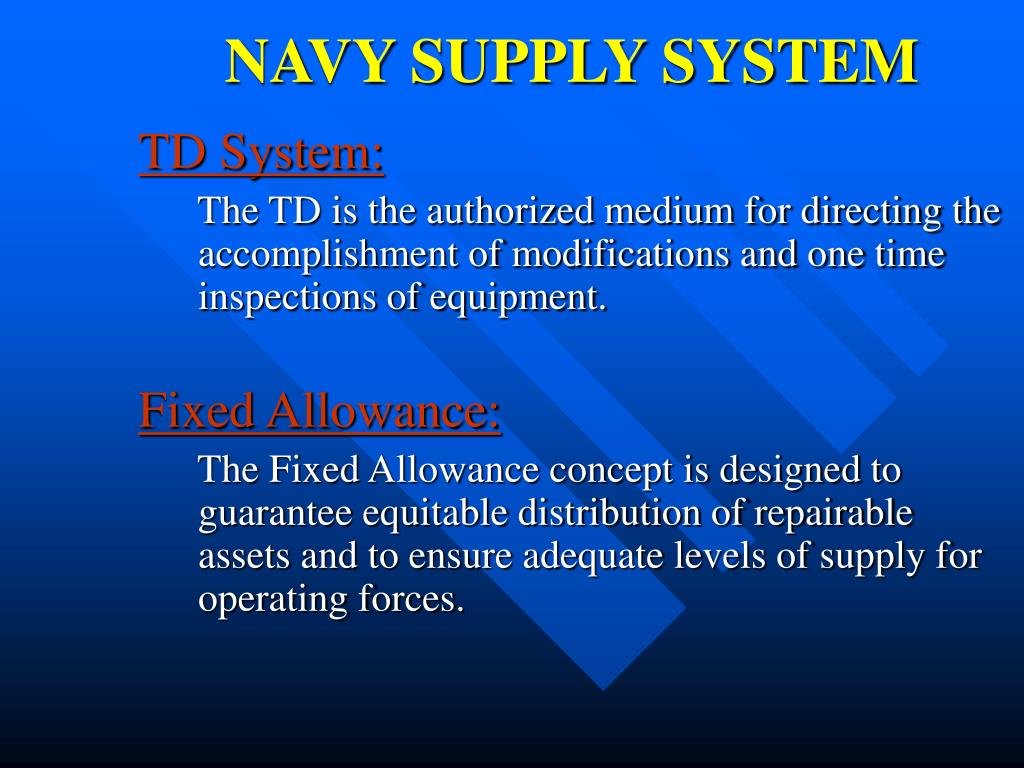 NAVY SUPPLY SYSTEM

TD System:

The TD is the authorized medium for directing the accomplishment of modifications and one time inspections of equipment.

Fixed Allowance:

The Fixed Allowance concept is designed to guarantee equitable distribution of repairable assets and to ensure adequate levels of supply for operating forces.